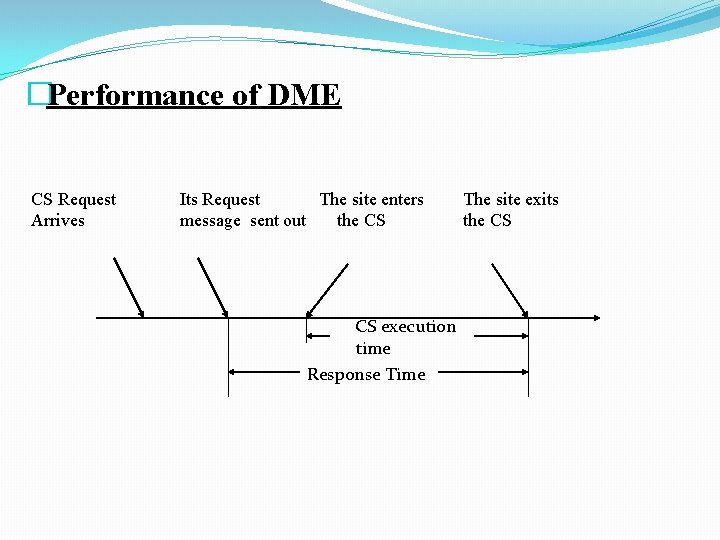 Performance of DME

CS Request Arrives

Its Request message sent out

The site enters the CS

The site exits the CS

CS execution time

Response Time